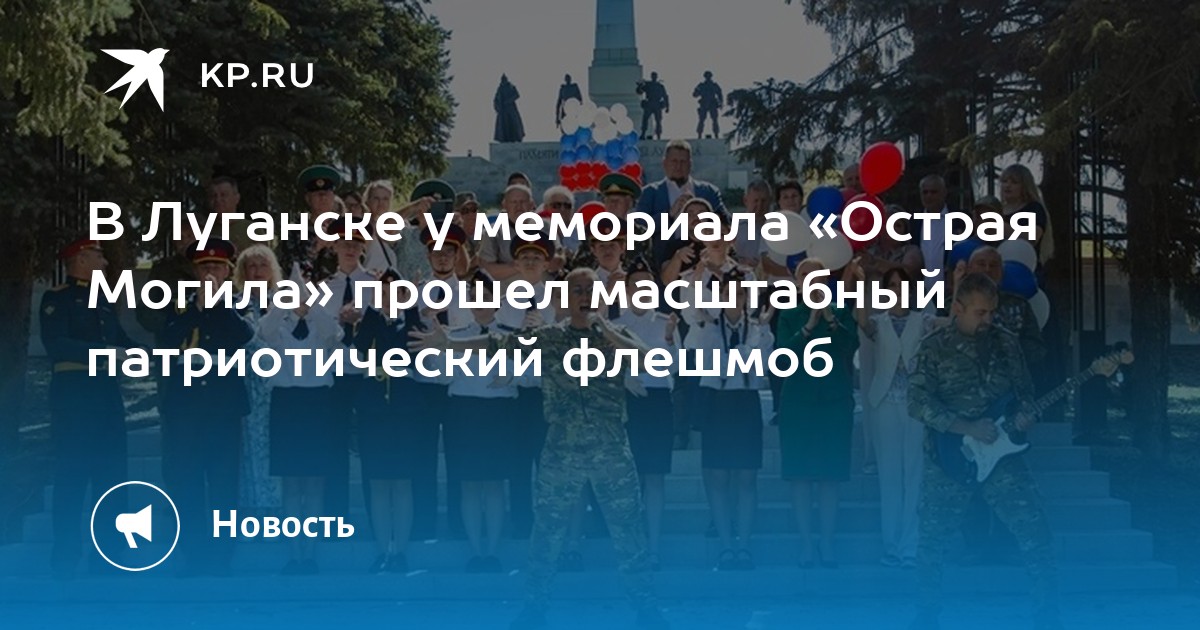 KP.RU

В Луганске у мемориала «Острая Могила» прошел масштабный патриотический флешмоб

Новость